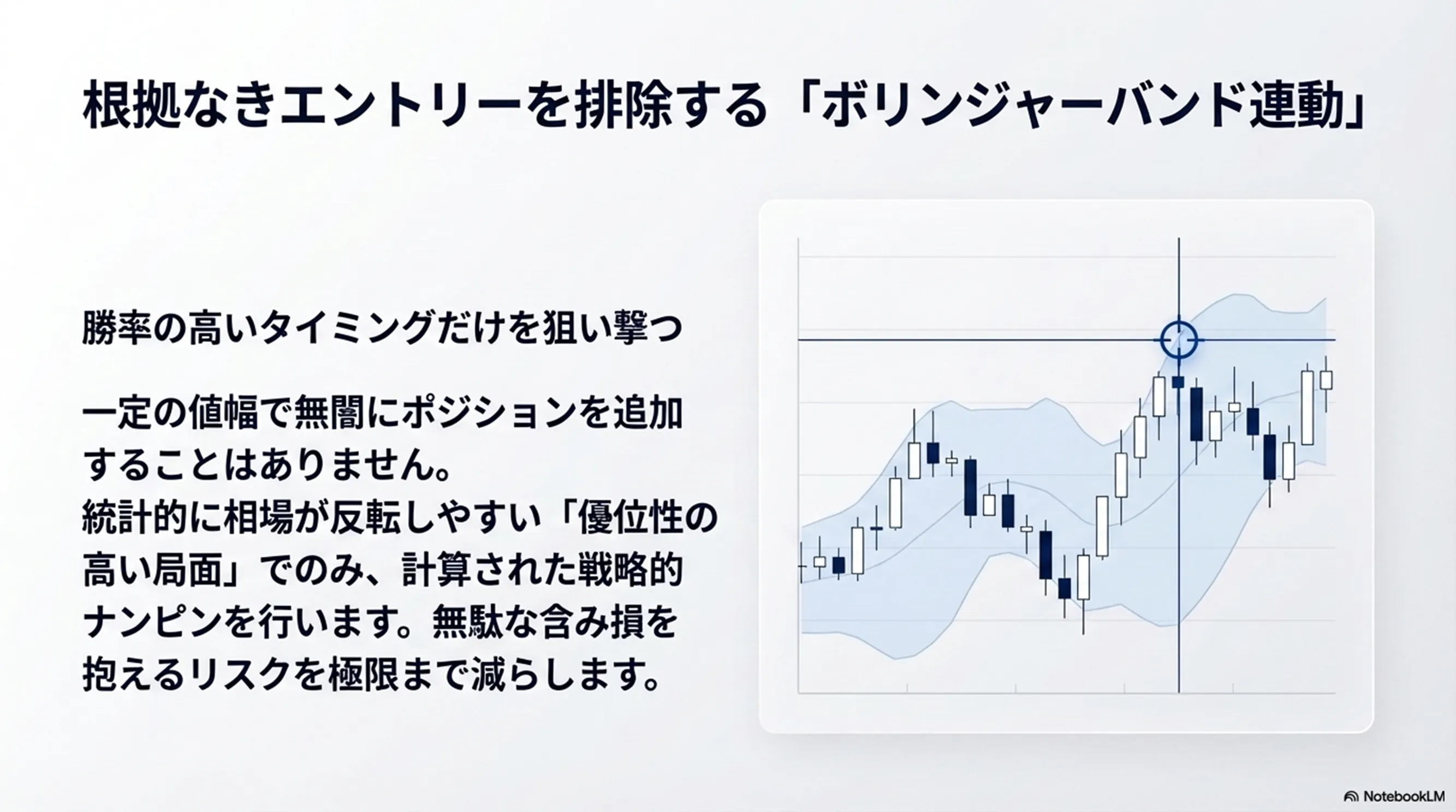 根拠なきエントリーを排除する「ボリンジャーバンド連動」

勝率の高いタイミングだけを狙い撃つ

一定の値幅で無闇にポジションを追加することはありません。
統計的に相場が反転しやすい「優位性の高い局面」でのみ、計算された戦略的ナンピンを行います。無駄な含み損を抱えるリスクを極限まで減らします。

NotebookLM